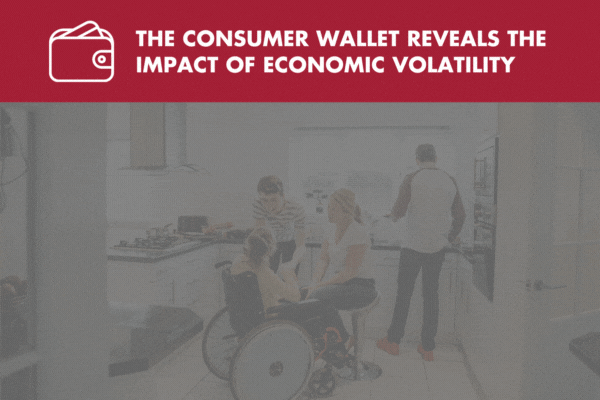 THE CONSUMER WALLET REVEALS THE IMPACT OF ECONOMIC VOLATILITY